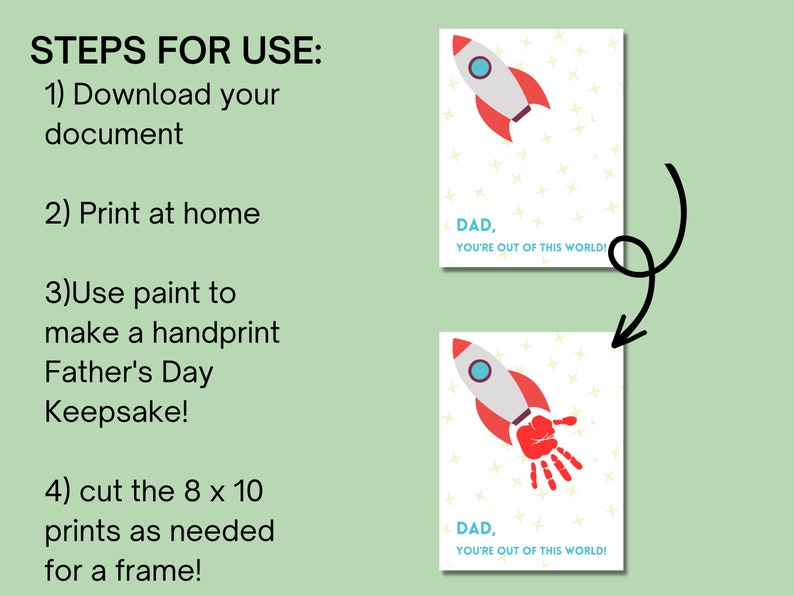 STEPS FOR USE:
1) Download your document

2) Print at home

3)Use paint to make a handprint Father's Day Keepsake!

4) cut the 8 x 10 prints as needed for a frame!

DAD,
YOU'RE OUT OF THIS WORLD!

DAD,
YOU'RE OUT OF THIS WORLD!